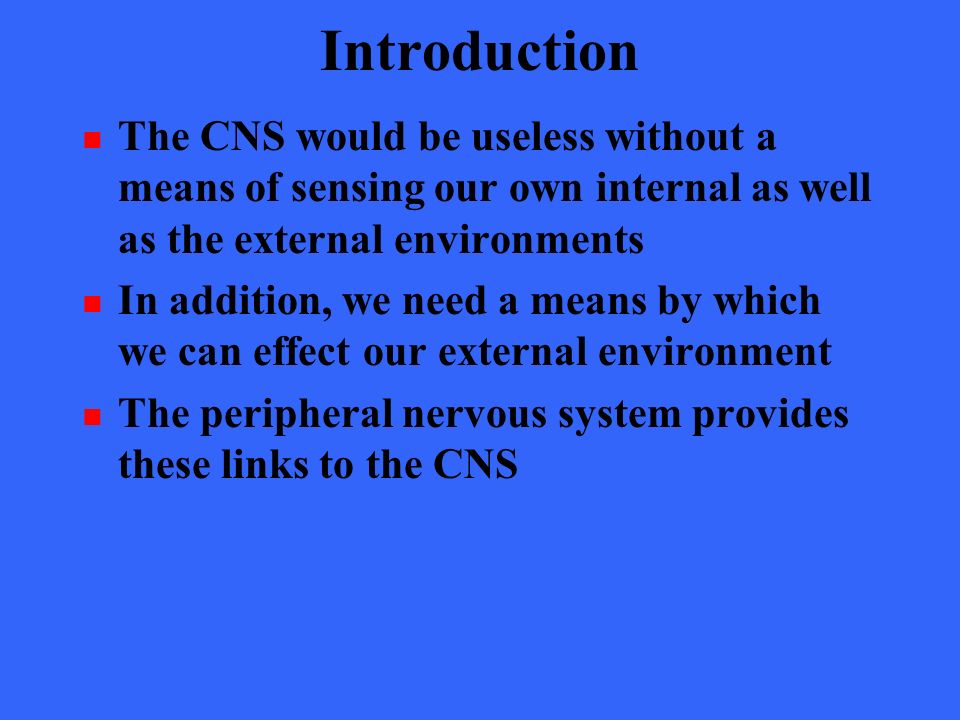 Introduction

- The CNS would be useless without a means of sensing our own internal as well as the external environments
- In addition, we need a means by which we can effect our external environment
- The peripheral nervous system provides these links to the CNS